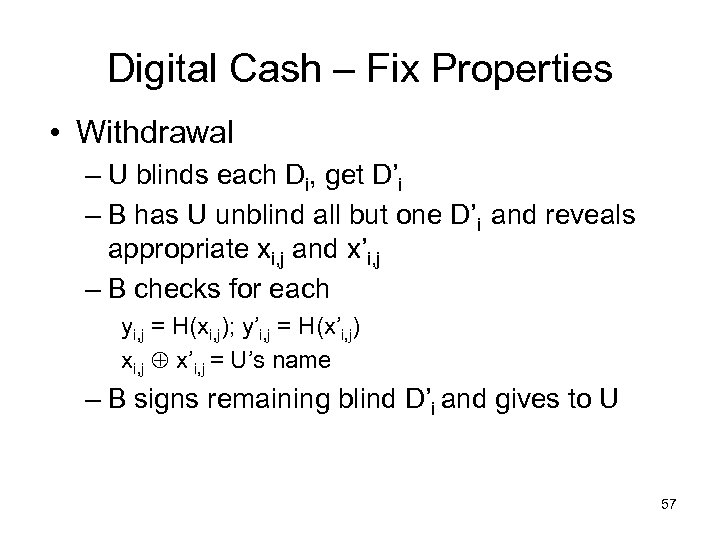 Digital Cash – Fix Properties

• Withdrawal

– U blinds each $D_i$, get $D'_i$

– B has U unblind all but one $D'_i$ and reveals appropriate $x_{i,j}$ and $x'_{i,j}$

– B checks for each

$y_{i,j} = H(x_{i,j})$; $y'_{i,j} = H(x'_{i,j})$

$x_{i,j} \oplus x'_{i,j}$ = U's name

– B signs remaining blind $D'_i$ and gives to U

57